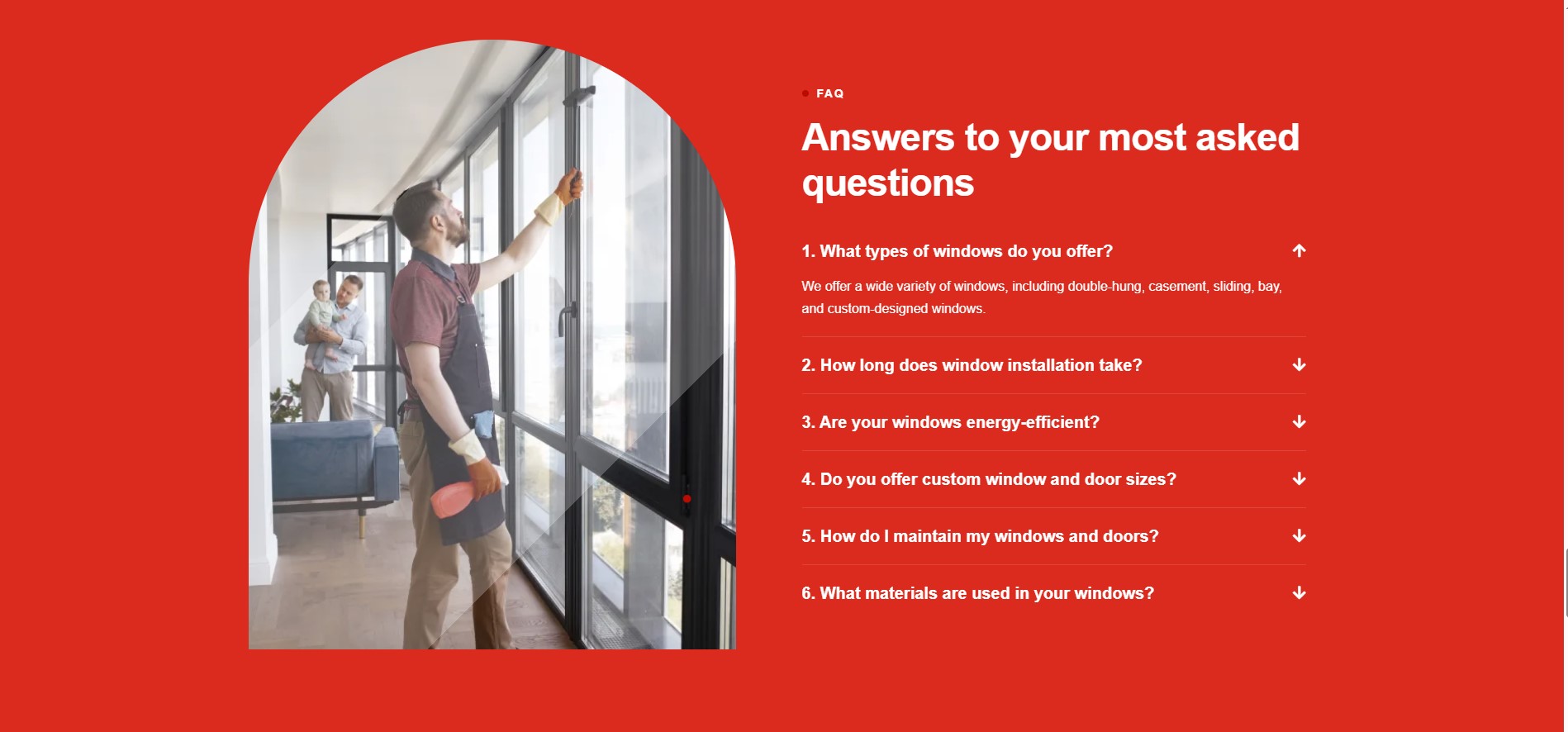 FAQ

Answers to your most asked questions

1. What types of windows do you offer?

We offer a wide variety of windows, including double-hung, casement, sliding, bay, and custom-designed windows.

2. How long does window installation take?

3. Are your windows energy-efficient?

4. Do you offer custom window and door sizes?

5. How do I maintain my windows and doors?

6. What materials are used in your windows?